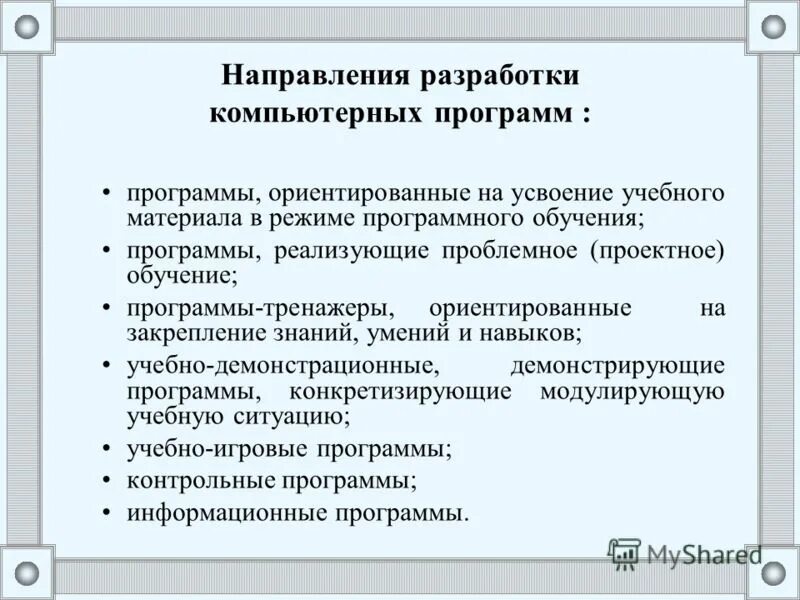 Направления разработки компьютерных программ :

• программы, ориентированные на усвоение учебного материала в режиме программного обучения;
• программы, реализующие проблемное (проектное) обучение;
• программы-тренажеры, ориентированные на закрепление знаний, умений и навыков;
• учебно-демонстрационные, демонстрирующие программы, конкретизирующие модулирующую учебную ситуацию;
• учебно-игровые программы;
• контрольные программы;
• информационные программы.

MyShared